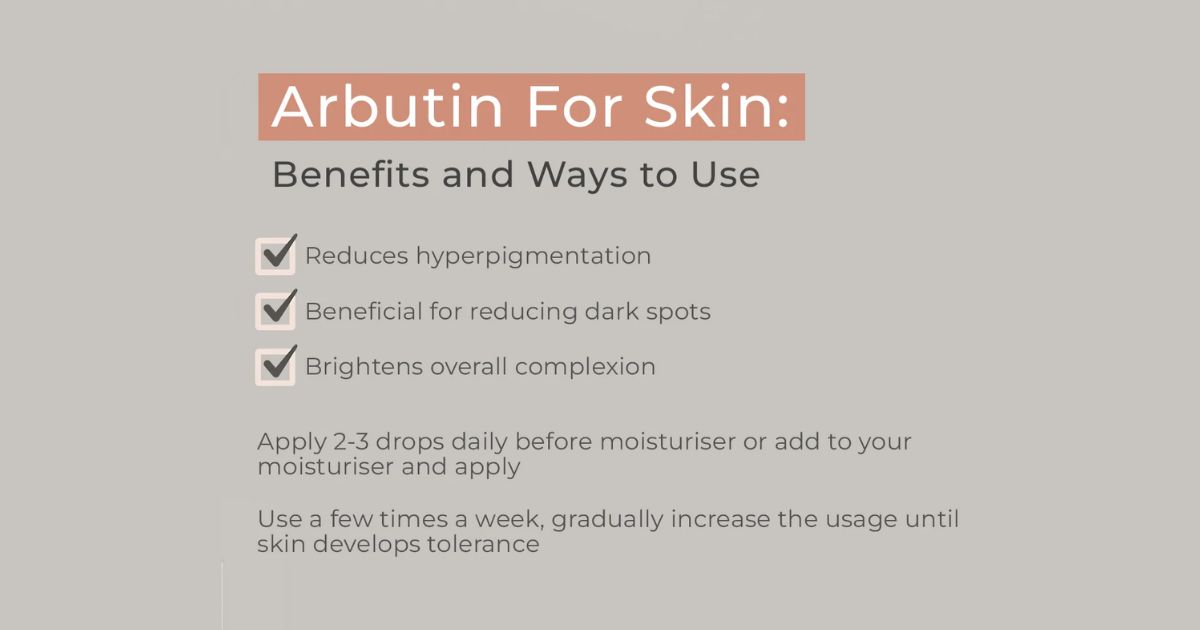 Arbutin For Skin:
Benefits and Ways to Use

Reduces hyperpigmentation

Beneficial for reducing dark spots

Brightens overall complexion

Apply 2-3 drops daily before moisturiser or add to your moisturiser and apply

Use a few times a week, gradually increase the usage until skin develops tolerance